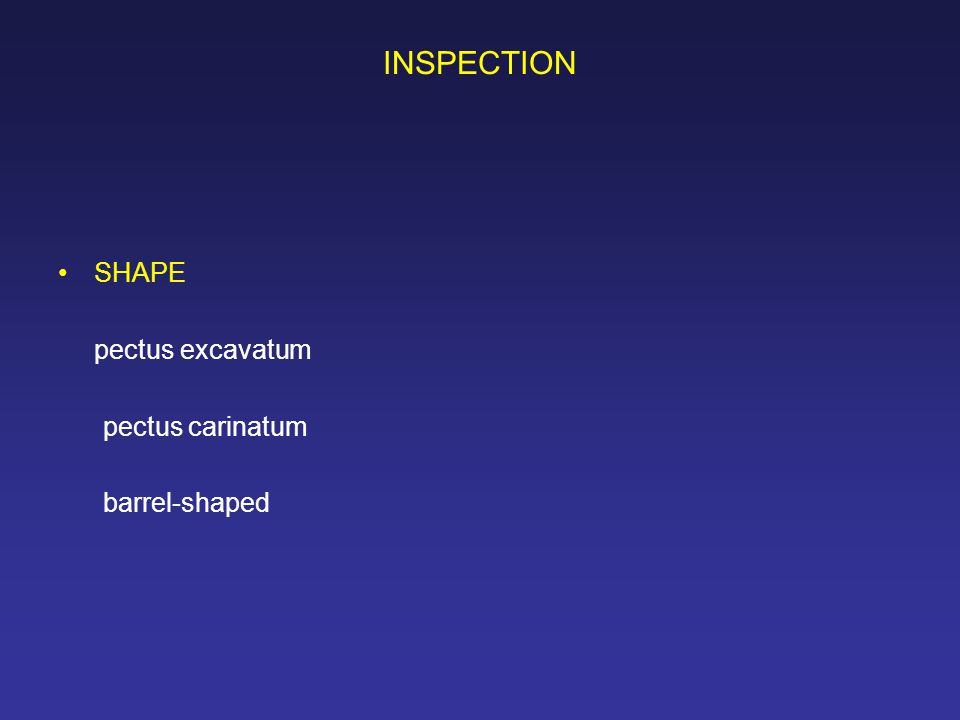 INSPECTION

• SHAPE

pectus excavatum

pectus carinatum

barrel-shaped